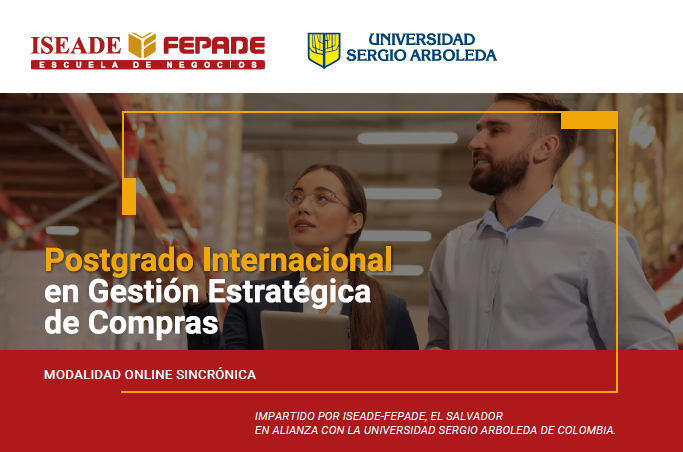 ISEADE FEPADE
ESCUELA DE NEGOCIOS

UNIVERSIDAD
SERGIO ARBOLEDA

Postgrado Internacional
en Gestión Estratégica
de Compras

MODALIDAD ONLINE SINCRÓNICA

IMPARTIDO POR ISEADE-FEPADE, EL SALVADOR
EN ALIANZA CON LA UNIVERSIDAD SERGIO ARBOLEDA DE COLOMBIA.